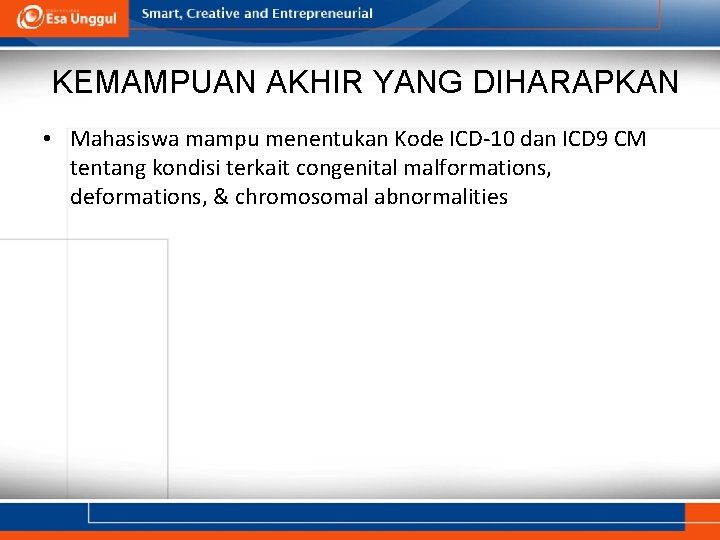 Esa Unggul

Smart, Creative and Entrepreneurial

KEMAMPUAN AKHIR YANG DIHARAPKAN

• Mahasiswa mampu menentukan Kode ICD-10 dan ICD9 CM tentang kondisi terkait congenital malformations, deformations, & chromosomal abnormalities